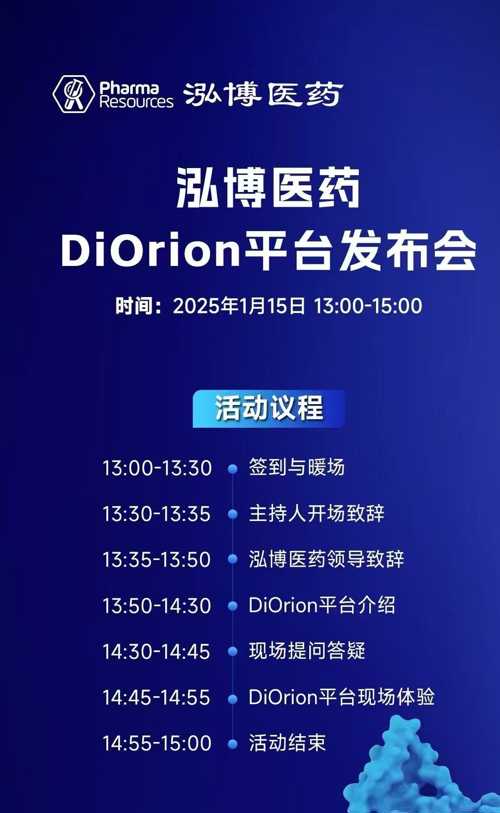 Pharma Resources 泓博医药

泓博医药
DiOrion平台发布会

时间：2025年1月15日 13:00-15:00

活动议程

13:00-13:30 签到与暖场
13:30-13:35 主持人开场致辞
13:35-13:50 泓博医药领导致辞
13:50-14:30 DiOrion平台介绍
14:30-14:45 现场提问答疑
14:45-14:55 DiOrion平台现场体验
14:55-15:00 活动结束